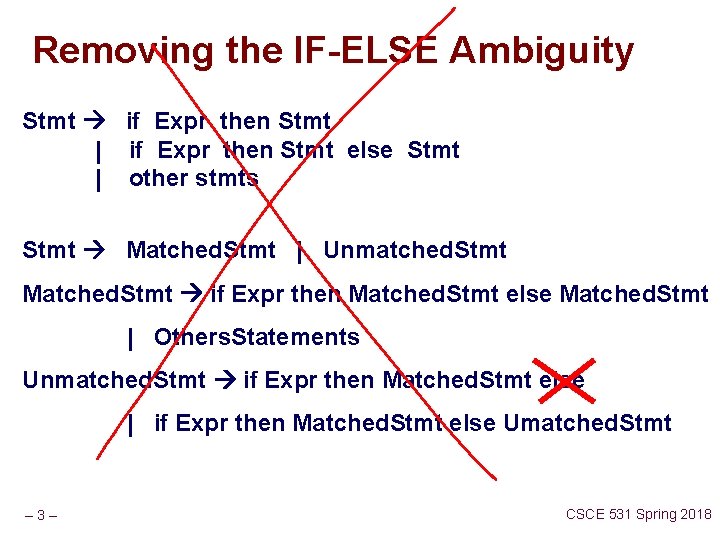 Removing the IF-ELSE Ambiguity

Stmt → if Expr then Stmt
| if Expr then Stmt else Stmt
| other stmts

Stmt → MatchedStmt | UnmatchedStmt

MatchedStmt → if Expr then MatchedStmt else MatchedStmt

| OthersStatements

UnmatchedStmt → if Expr then MatchedStmt else

| if Expr then MatchedStmt else UmatchedStmt

– 3 –

CSCE 531 Spring 2018